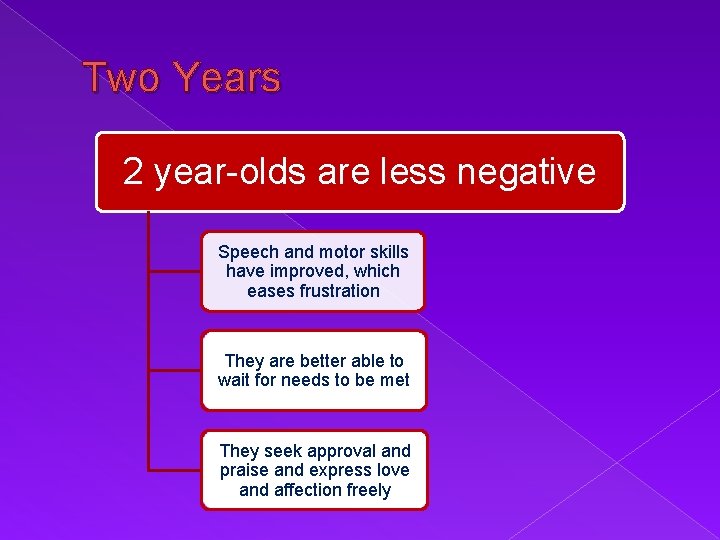 Two Years

2 year-olds are less negative

Speech and motor skills have improved, which eases frustration

They are better able to wait for needs to be met

They seek approval and praise and express love and affection freely